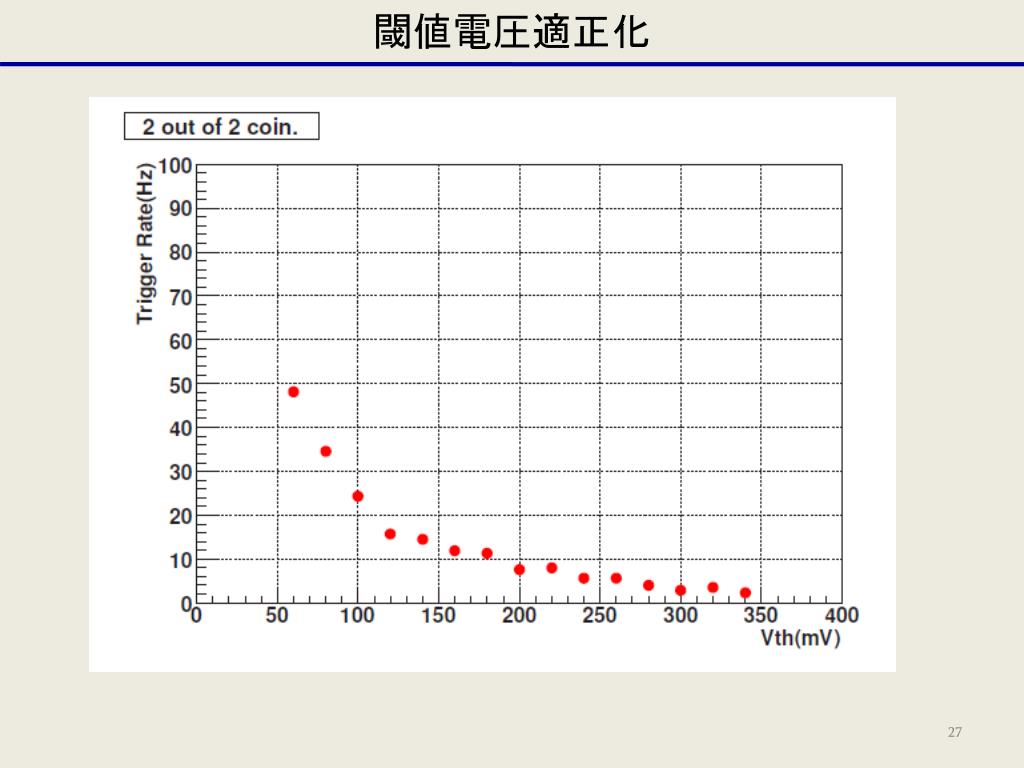 閾値電圧適正化

2 out of 2 coin.

Trigger Rate(Hz)

100
90
80
70
60
50
40
30
20
10
0

0 50 100 150 200 250 300 350 400

Vth(mV)

27